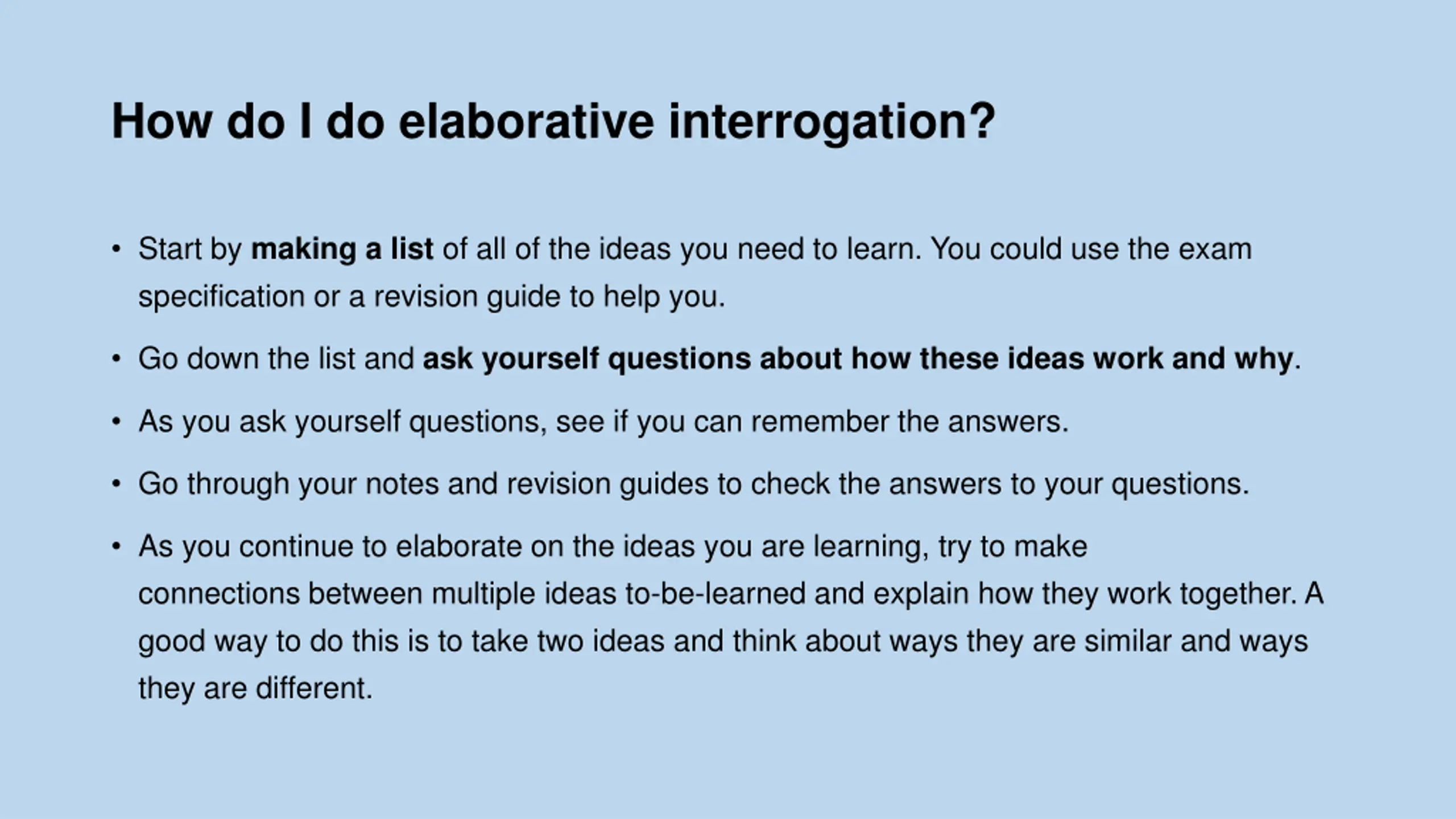 How do I do elaborative interrogation?

• Start by making a list of all of the ideas you need to learn. You could use the exam specification or a revision guide to help you.

• Go down the list and ask yourself questions about how these ideas work and why.

• As you ask yourself questions, see if you can remember the answers.

• Go through your notes and revision guides to check the answers to your questions.

• As you continue to elaborate on the ideas you are learning, try to make connections between multiple ideas to-be-learned and explain how they work together. A good way to do this is to take two ideas and think about ways they are similar and ways they are different.